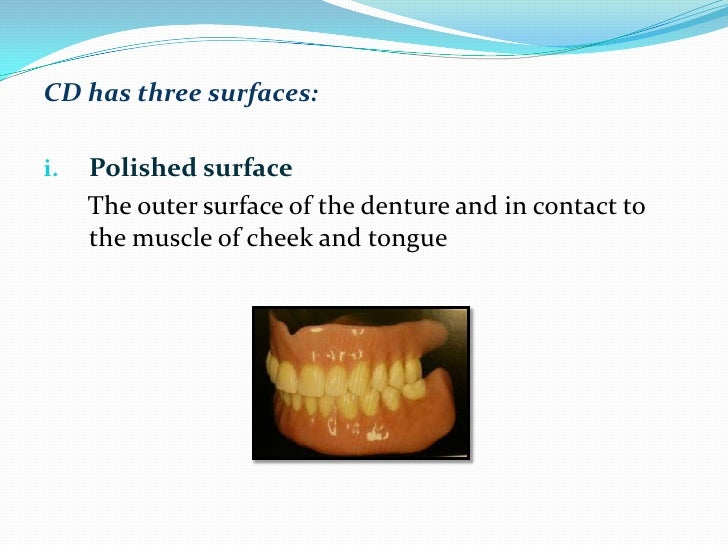 CD has three surfaces:

i. Polished surface

The outer surface of the denture and in contact to the muscle of cheek and tongue